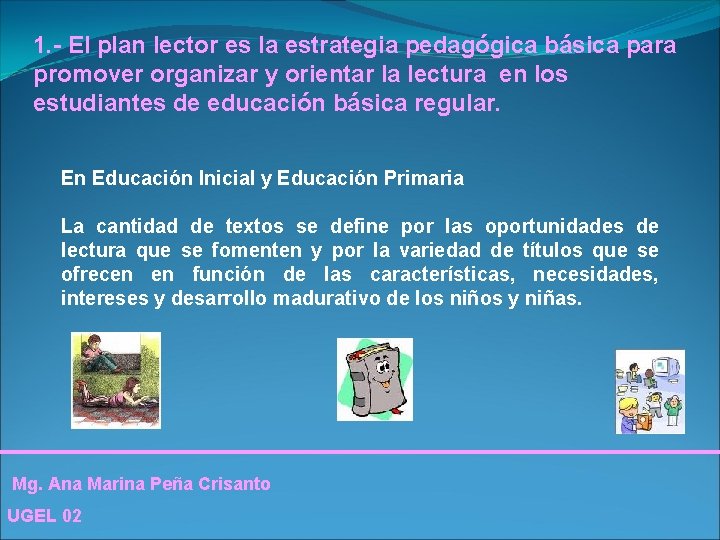 1.- El plan lector es la estrategia pedagógica básica para promover organizar y orientar la lectura en los estudiantes de educación básica regular.

En Educación Inicial y Educación Primaria

La cantidad de textos se define por las oportunidades de lectura que se fomenten y por la variedad de títulos que se ofrecen en función de las características, necesidades, intereses y desarrollo madurativo de los niños y niñas.

Mg. Ana Marina Peña Crisanto

UGEL 02